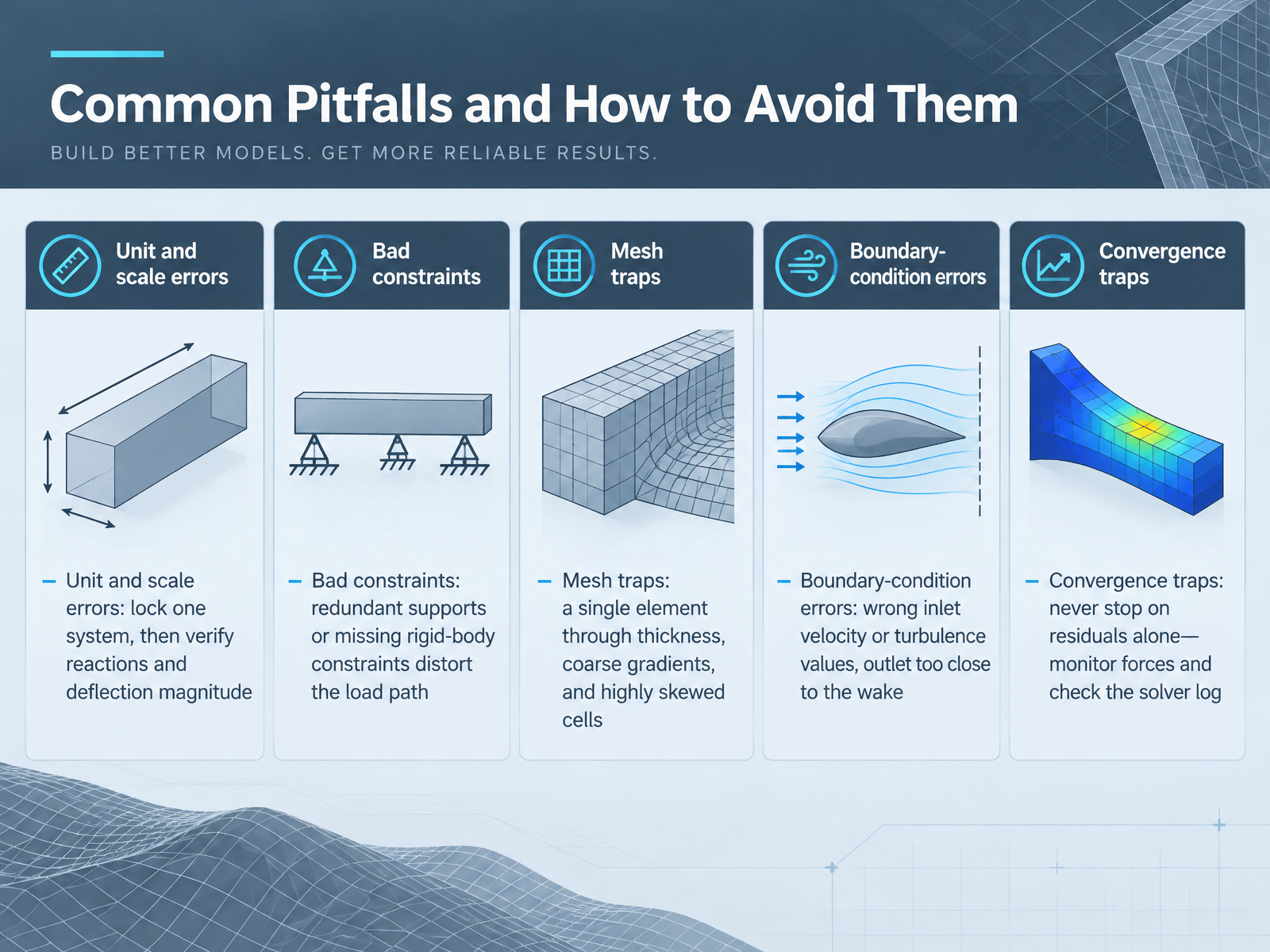 Common Pitfalls and How to Avoid Them

BUILD BETTER MODELS. GET MORE RELIABLE RESULTS.

Unit and scale errors

- Unit and scale errors: lock one system, then verify reactions and deflection magnitude

Bad constraints

- Bad constraints: redundant supports or missing rigid-body constraints distort the load path

Mesh traps

- Mesh traps: a single element through thickness, coarse gradients, and highly skewed cells

Boundary-condition errors

- Boundary-condition errors: wrong inlet velocity or turbulence values, outlet too close to the wake

Convergence traps

- Convergence traps: never stop on residuals alone—monitor forces and check the solver log